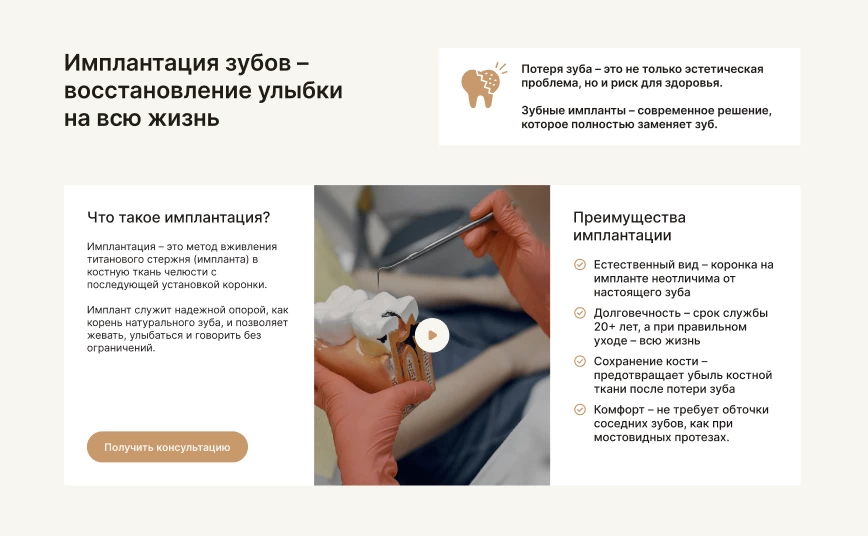 Имплантация зубов – восстановление улыбки на всю жизнь

Потеря зуба – это не только эстетическая проблема, но и риск для здоровья.

Зубные импланты – современное решение, которое полностью заменяет зуб.

Что такое имплантация?

Имплантация – это метод вживления титанового стержня (импланта) в костную ткань челюсти с последующей установкой коронки.

Имплант служит надежной опорой, как корень натурального зуба, и позволяет жевать, улыбаться и говорить без ограничений.

Получить консультацию

Преимущества имплантации

Естественный вид – коронка на импланте неотличима от настоящего зуба

Долговечность – срок службы 20+ лет, а при правильном уходе – всю жизнь

Сохранение кости – предотвращает убыль костной ткани после потери зуба

Комфорт – не требует обточки соседних зубов, как при мостовидных протезах.